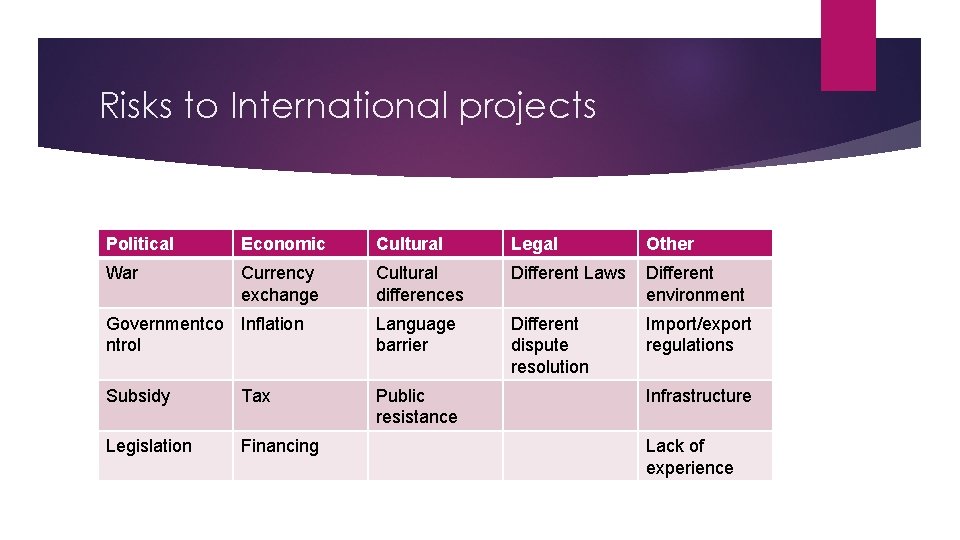 Risks to International projects

| Political | Economic | Cultural | Legal | Other |
|---|---|---|---|---|
| War | Currency exchange | Cultural differences | Different Laws | Different environment |
| Governmentcontrol | Inflation | Language barrier | Different dispute resolution | Import/export regulations |
| Subsidy | Tax | Public resistance | | Infrastructure |
| Legislation | Financing | | | Lack of experience |